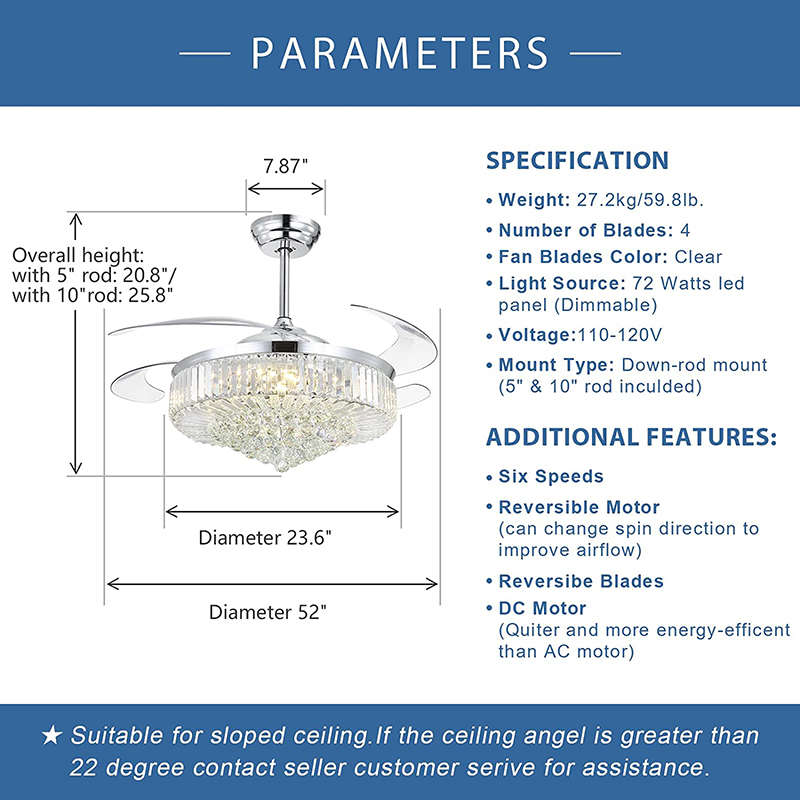 — PARAMETERS —

7.87"

Overall height:
with 5" rod: 20.8"/
with 10"rod: 25.8"

Diameter 23.6"

Diameter 52"

SPECIFICATION

• Weight: 27.2kg/59.8lb.

• Number of Blades: 4

• Fan Blades Color: Clear

• Light Source: 72 Watts led panel (Dimmable)

• Voltage:110-120V

• Mount Type: Down-rod mount (5" & 10" rod inculded)

ADDITIONAL FEATURES:

• Six Speeds

• Reversible Motor (can change spin direction to improve airflow)

• Reversibe Blades

• DC Motor (Quiter and more energy-efficent than AC motor)

★ Suitable for sloped ceiling.If the ceiling angel is greater than 22 degree contact seller customer serive for assistance.